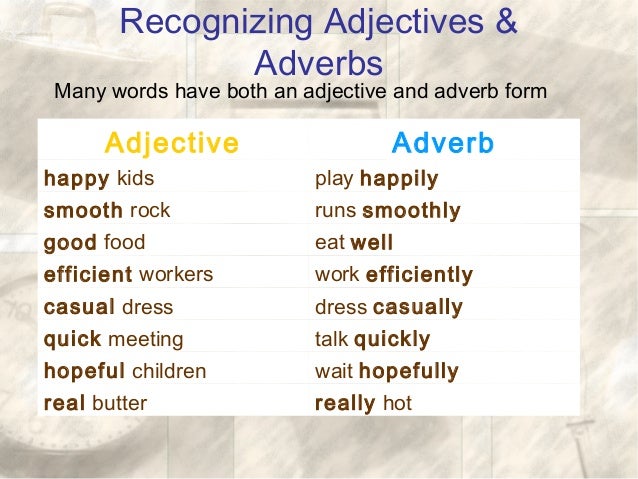 Recognizing Adjectives & Adverbs

Many words have both an adjective and adverb form

| Adjective | Adverb |
|---|---|
| happy kids | play happily |
| smooth rock | runs smoothly |
| good food | eat well |
| efficient workers | work efficiently |
| casual dress | dress casually |
| quick meeting | talk quickly |
| hopeful children | wait hopefully |
| real butter | really hot |